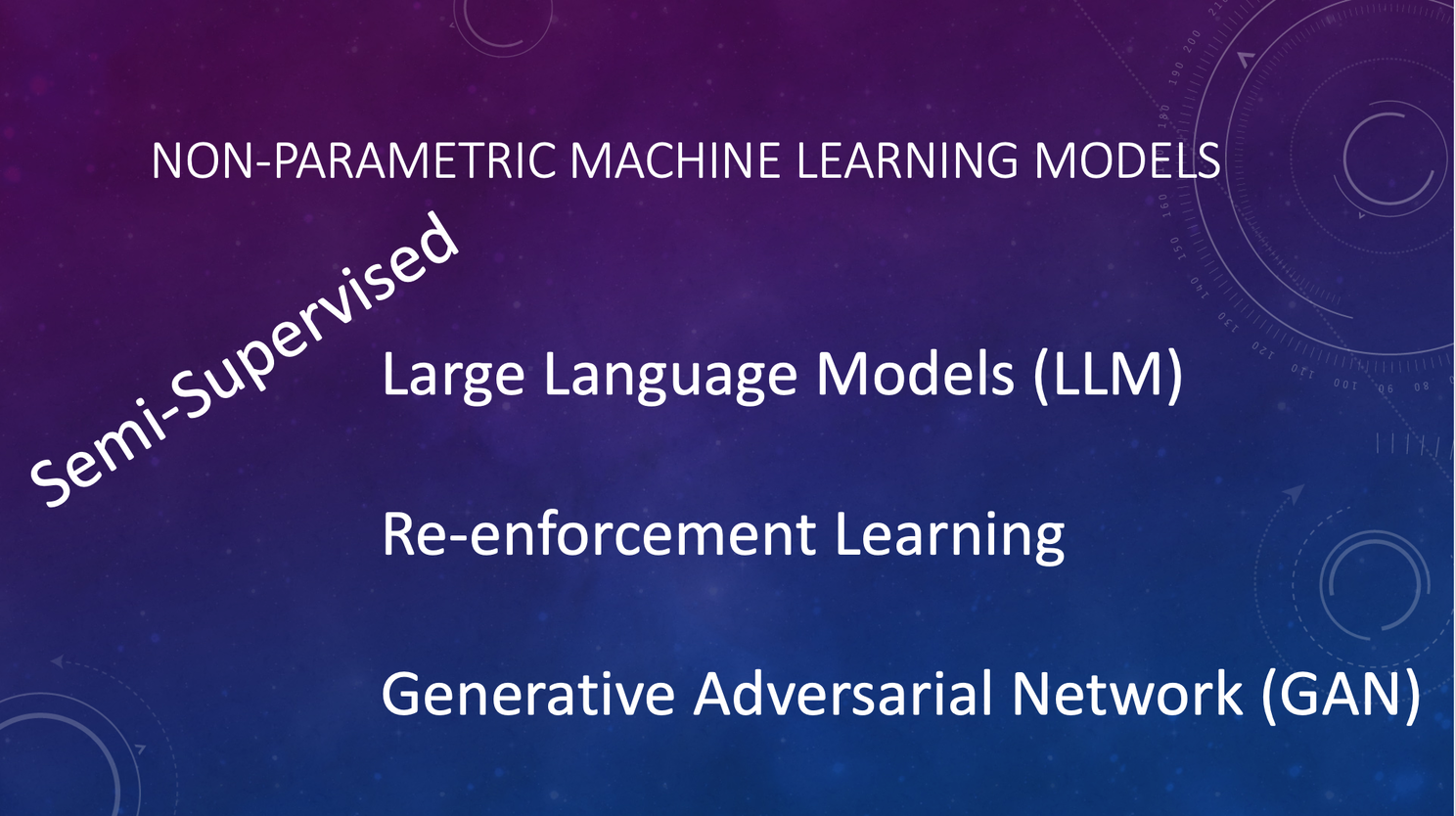 NON-PARAMETRIC MACHINE LEARNING MODELS

Semi-Supervised

Large Language Models (LLM)

Re-enforcement Learning

Generative Adversarial Network (GAN)